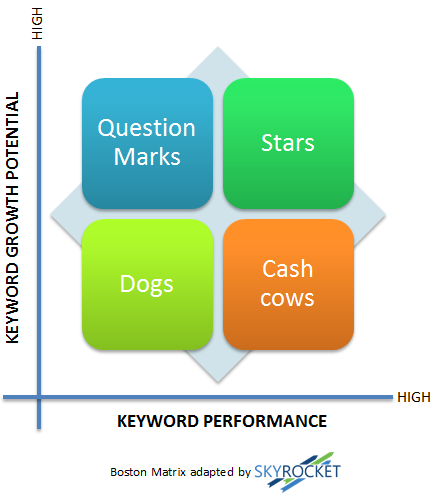 HIGH

KEYWORD GROWTH POTENTIAL

Question Marks

Stars

Dogs

Cash cows

HIGH

KEYWORD PERFORMANCE

Boston Matrix adapted by SKYROCKET